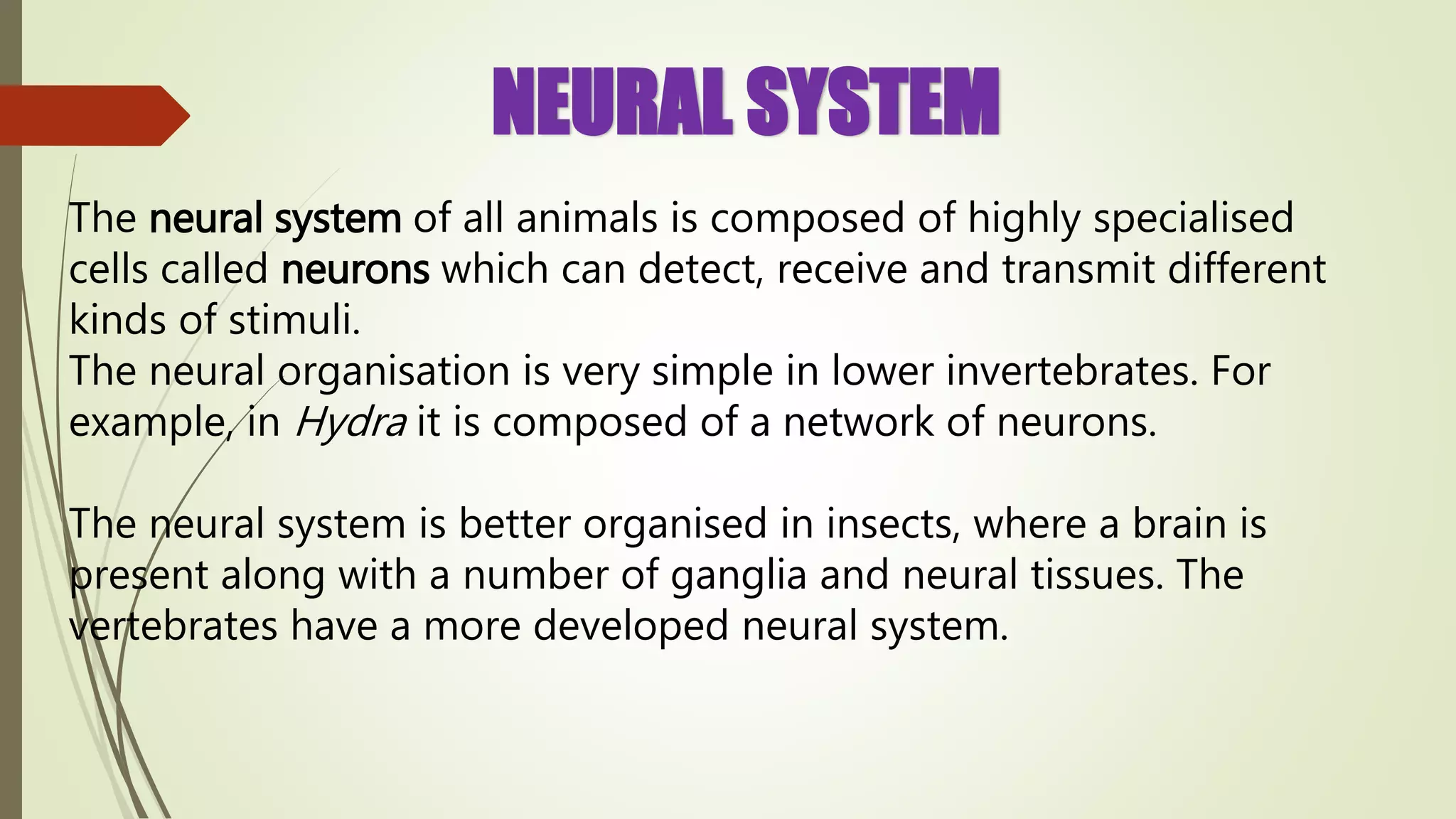 NEURAL SYSTEM

The neural system of all animals is composed of highly specialised cells called neurons which can detect, receive and transmit different kinds of stimuli.
The neural organisation is very simple in lower invertebrates. For example, in Hydra it is composed of a network of neurons.

The neural system is better organised in insects, where a brain is present along with a number of ganglia and neural tissues. The vertebrates have a more developed neural system.